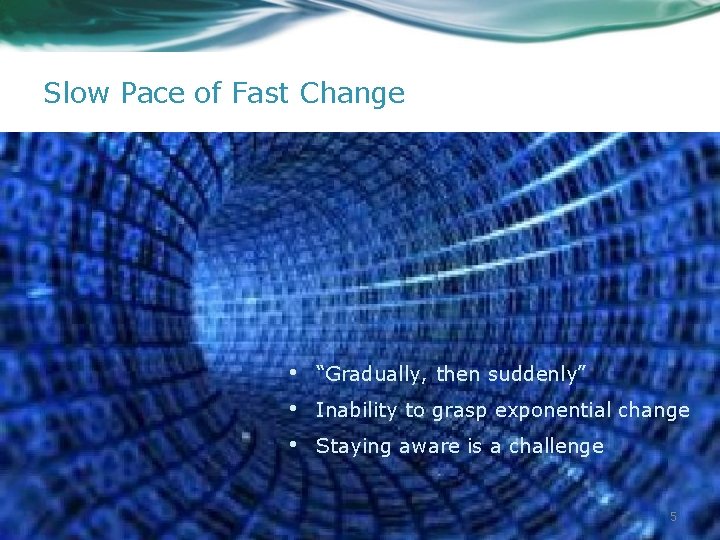 Slow Pace of Fast Change

• “Gradually, then suddenly”
• Inability to grasp exponential change
• Staying aware is a challenge

5